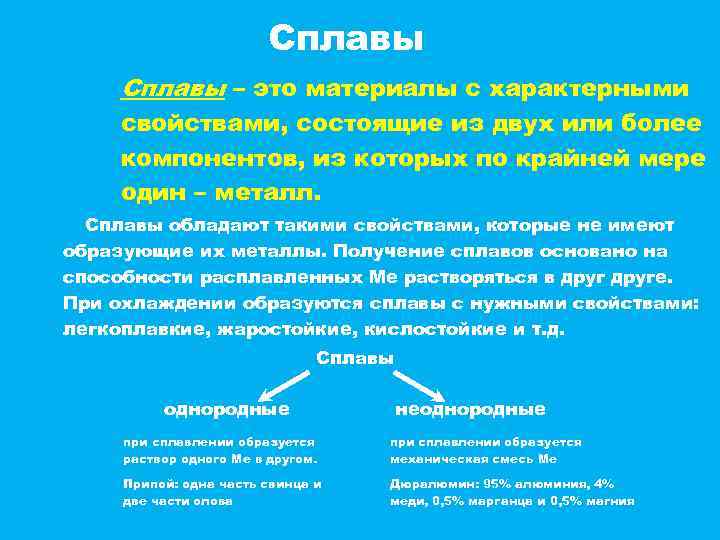 Сплавы

Сплавы – это материалы с характерными свойствами, состоящие из двух или более компонентов, из которых по крайней мере один – металл.

Сплавы обладают такими свойствами, которые не имеют образующие их металлы. Получение сплавов основано на способности расплавленных Ме растворяться в друг друге. При охлаждении образуются сплавы с нужными свойствами: легкоплавкие, жаростойкие, кислостойкие и т.д.

Сплавы

однородные

при сплавлении образуется раствор одного Ме в другом.

Припой: одна часть свинца и две части олова

неоднородные

при сплавлении образуется механическая смесь Ме

Дюралюмин: 95% алюминия, 4% меди, 0,5% марганца и 0,5% магния